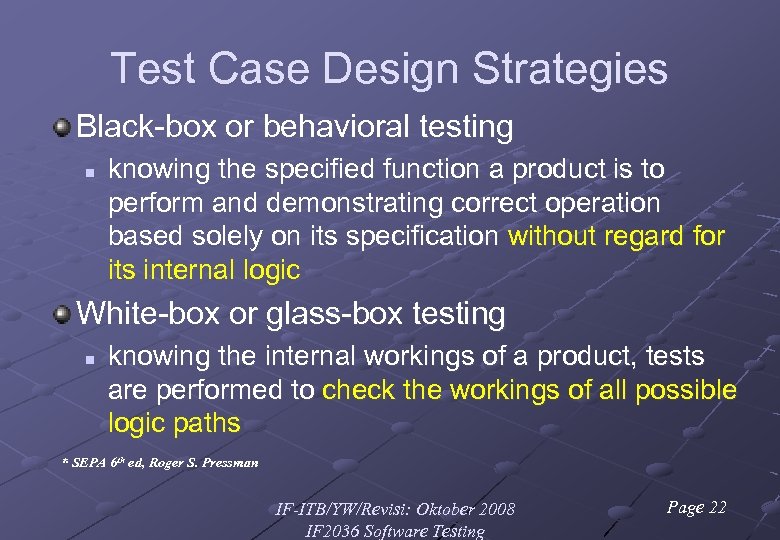 Test Case Design Strategies

Black-box or behavioral testing

knowing the specified function a product is to perform and demonstrating correct operation based solely on its specification without regard for its internal logic

White-box or glass-box testing

knowing the internal workings of a product, tests are performed to check the workings of all possible logic paths

* SEPA $6^{th}$ ed, Roger S. Pressman

IF-ITB/YW/Revisi: Oktober 2008
IF2036 Software Testing

Page 22